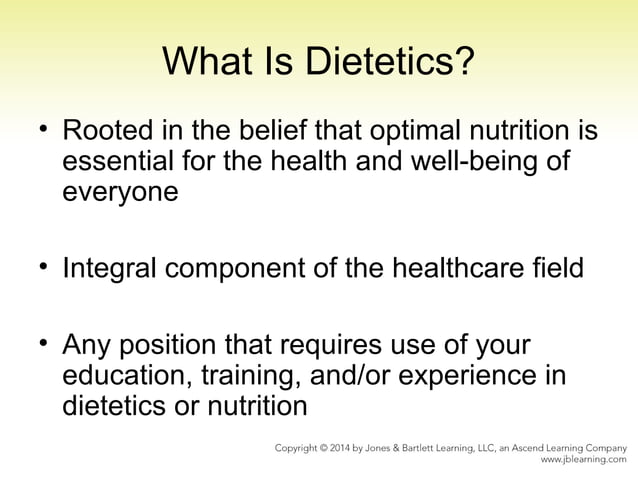 What Is Dietetics?

• Rooted in the belief that optimal nutrition is essential for the health and well-being of everyone

• Integral component of the healthcare field

• Any position that requires use of your education, training, and/or experience in dietetics or nutrition

Copyright © 2014 by Jones & Bartlett Learning, LLC, an Ascend Learning Company
www.jblearning.com